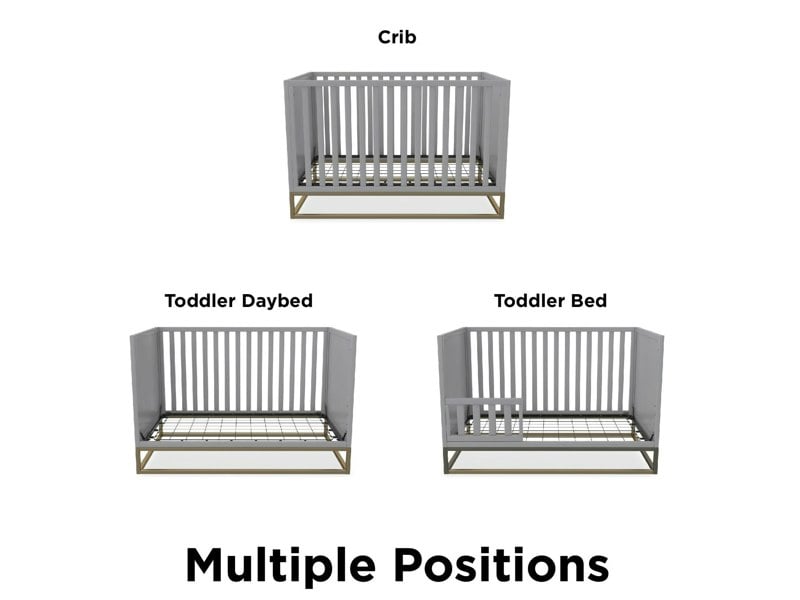 Crib

Toddler Daybed

Toddler Bed

Multiple Positions